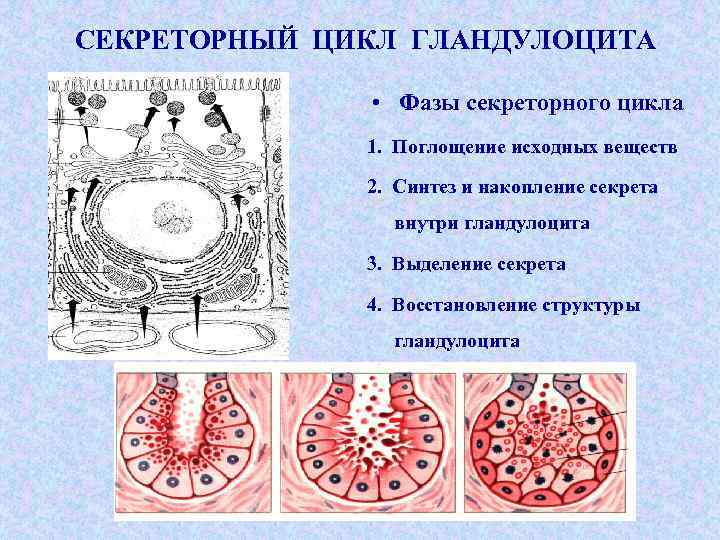 СЕКРЕТОРНЫЙ ЦИКЛ ГЛАНДУЛОЦИТА

• Фазы секреторного цикла

1. Поглощение исходных веществ

2. Синтез и накопление секрета внутри гландулоцита

3. Выделение секрета

4. Восстановление структуры гландулоцита